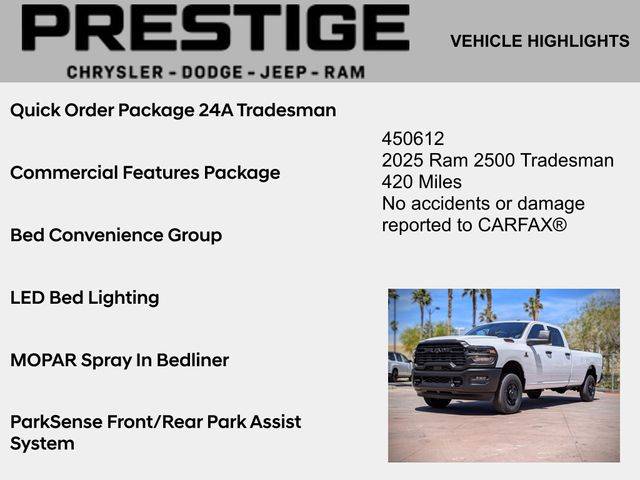 PRESTIGE
CHRYSLER - DODGE - JEEP - RAM

VEHICLE HIGHLIGHTS

Quick Order Package 24A Tradesman

Commercial Features Package

Bed Convenience Group

LED Bed Lighting

MOPAR Spray In Bedliner

ParkSense Front/Rear Park Assist System

450612
2025 Ram 2500 Tradesman
420 Miles
No accidents or damage reported to CARFAX®

RAM